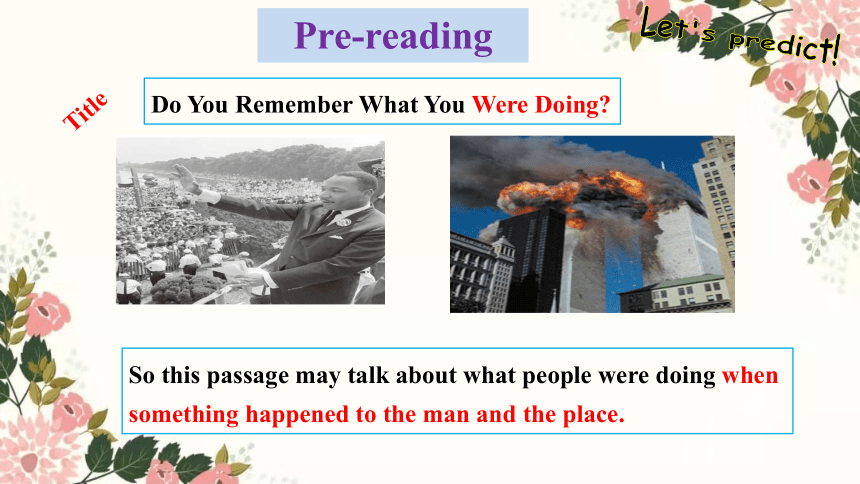 Pre-reading

Let's predict!

Title

Do You Remember What You Were Doing?

So this passage may talk about what people were doing when something happened to the man and the place.